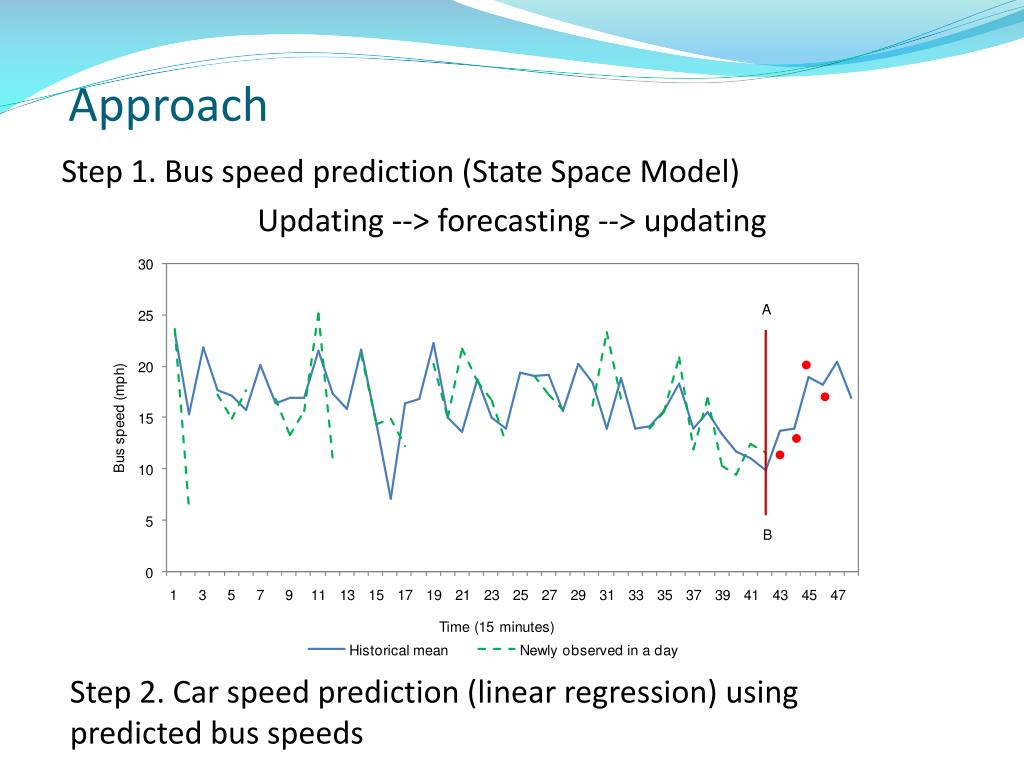 Approach

Step 1. Bus speed prediction (State Space Model)

Updating --> forecasting --> updating

30
25
20
15
10
5
0

Bus speed (mph)

A

B

1 3 5 7 9 11 13 15 17 19 21 23 25 27 29 31 33 35 37 39 41 43 45 47

Time (15 minutes)

Historical mean
Newly observed in a day

Step 2. Car speed prediction (linear regression) using predicted bus speeds